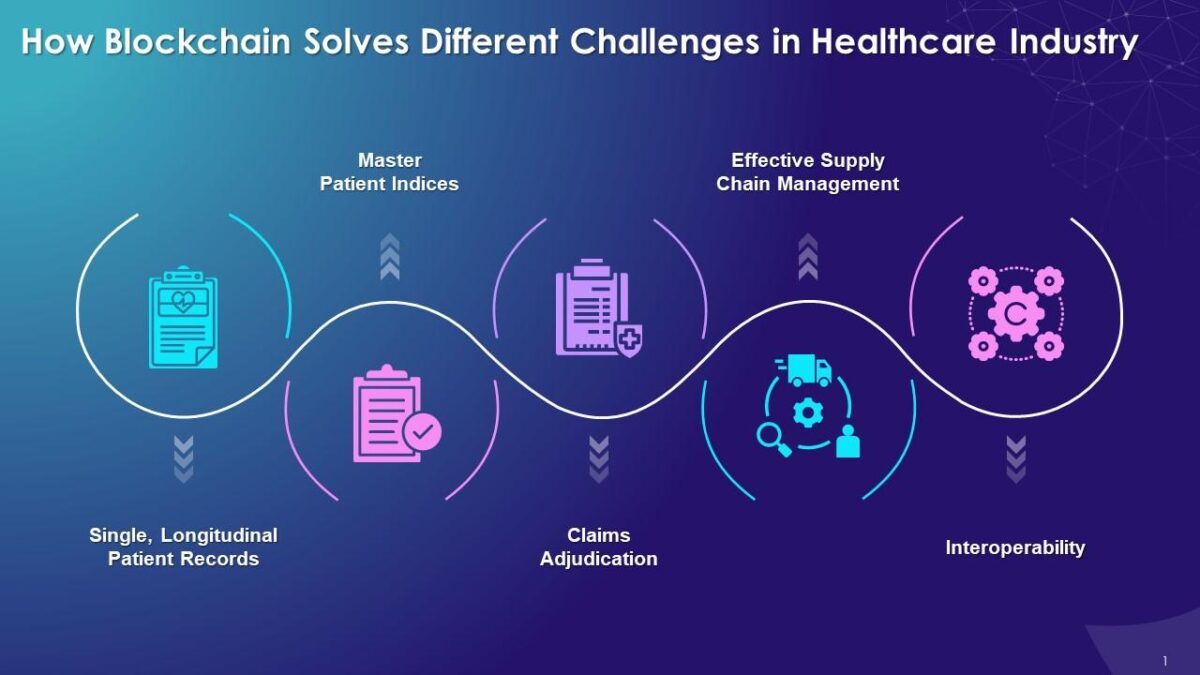 How Blockchain Solves Different Challenges in Healthcare Industry

Master Patient Indices

Effective Supply Chain Management

Single, Longitudinal Patient Records

Claims Adjudication

Interoperability

1